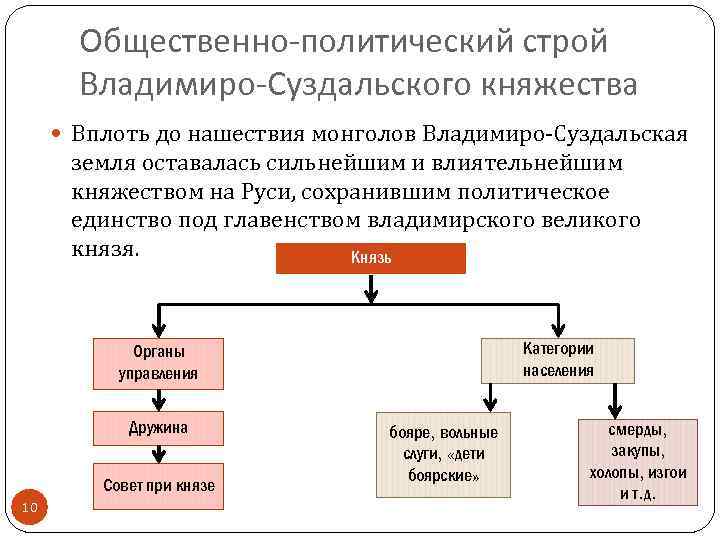 Общественно-политический строй Владимиро-Суздальского княжества

Вплоть до нашествия монголов Владимиро-Суздальская земля оставалась сильнейшим и влиятельнейшим княжеством на Руси, сохранившим политическое единство под главенством владимирского великого князя.

Князь

Органы управления

Дружина

Совет при князе

Категории населения

бояре, вольные слуги, «дети боярские»

смерды, закупы, холопы, изгои и т.д.

10